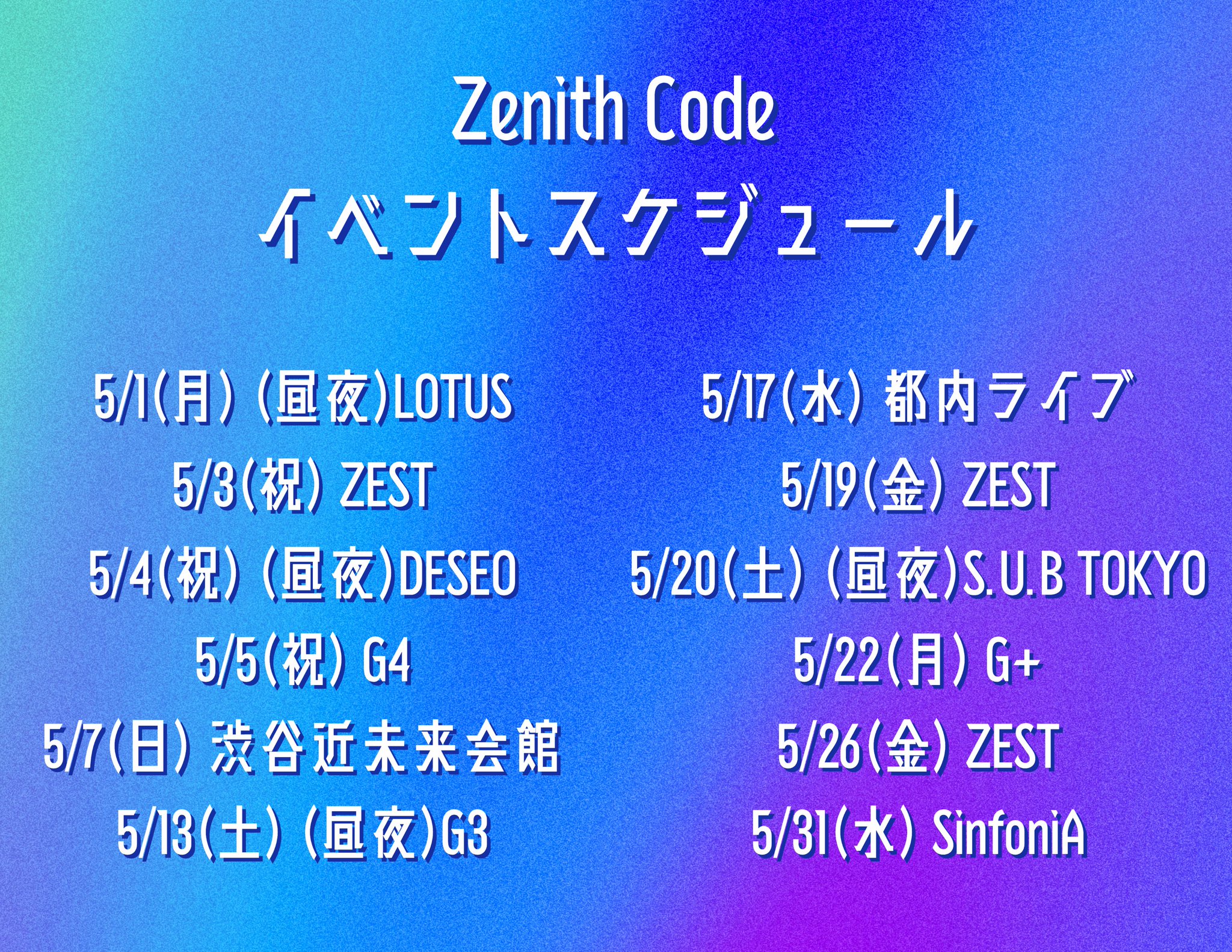 Zenith Code
イベントスケジュール

5/1(月) (昼夜)LOTUS
5/3(祝) ZEST
5/4(祝) (昼夜)DESEO
5/5(祝) G4
5/7(日) 渋谷近未来会館
5/13(土) (昼夜)G3

5/17(水) 都内ライブ
5/19(金) ZEST
5/20(土) (昼夜)S.U.B TOKYO
5/22(月) G+
5/26(金) ZEST
5/31(水) SinfoniA